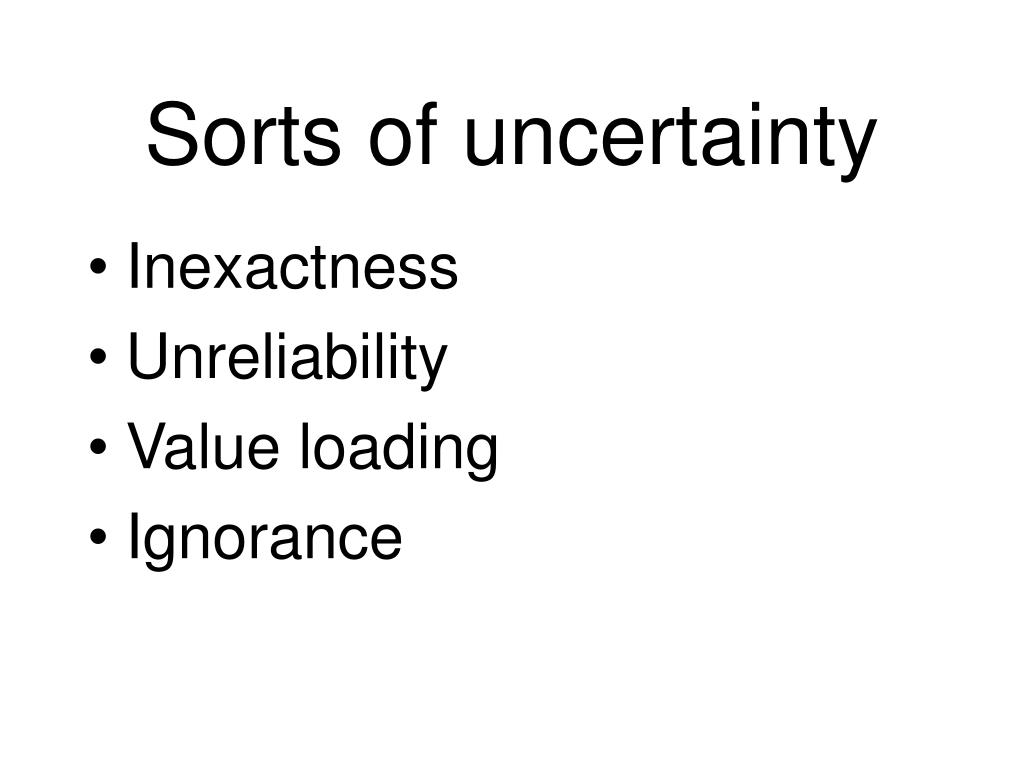 Sorts of uncertainty

• Inexactness
• Unreliability
• Value loading
• Ignorance